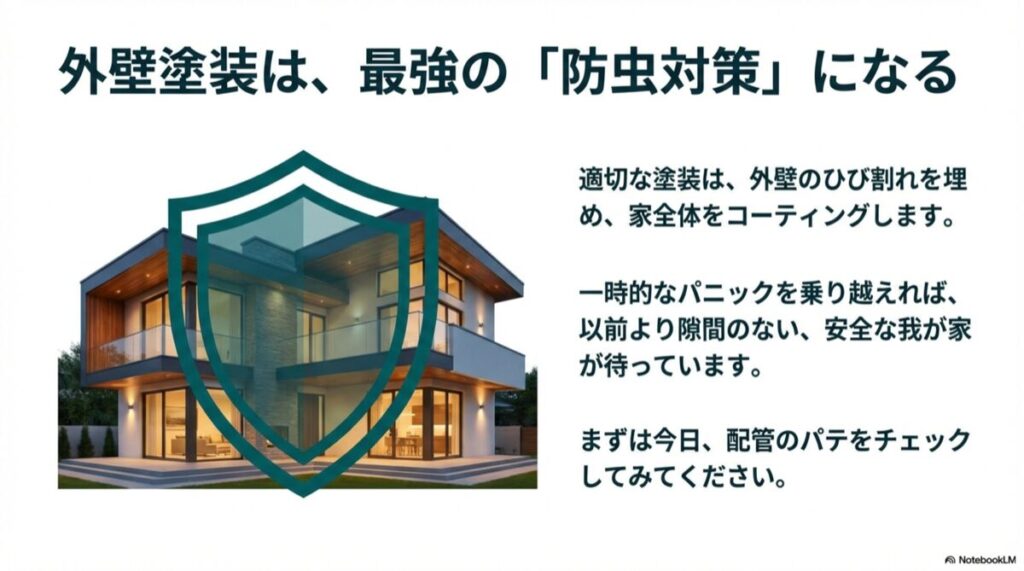 外壁塗装は、最強の「防虫対策」になる

適切な塗装は、外壁のひび割れを埋め、家全体をコーティングします。

一時的なパニックを乗り越えれば、以前より隙間のない、安全な我が家が待っています。

まずは今日、配管のパテをチェックしてみてください。

NotebookLM